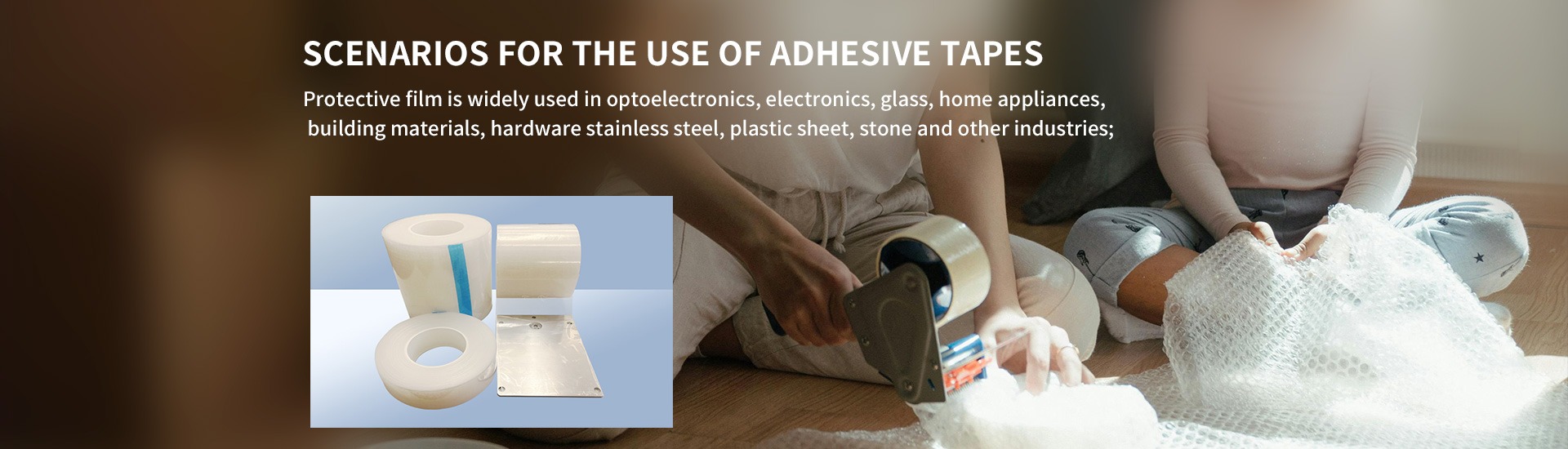 SCENARIOS FOR THE USE OF ADHESIVE TAPES

Protective film is widely used in optoelectronics, electronics, glass, home appliances, building materials, hardware stainless steel, plastic sheet, stone and other industries;